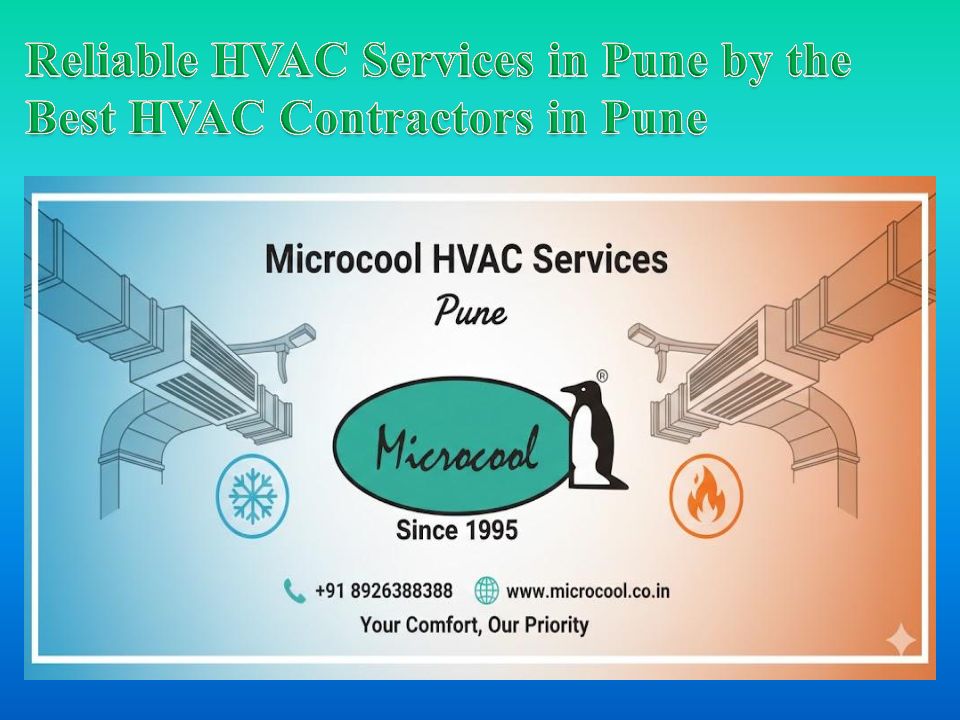 Reliable HVAC Services in Pune by the Best HVAC Contractors in Pune

Microcool HVAC Services

Pune

Microcool

®

Since 1995

+91 8926388388 www.microcool.co.in

Your Comfort, Our Priority